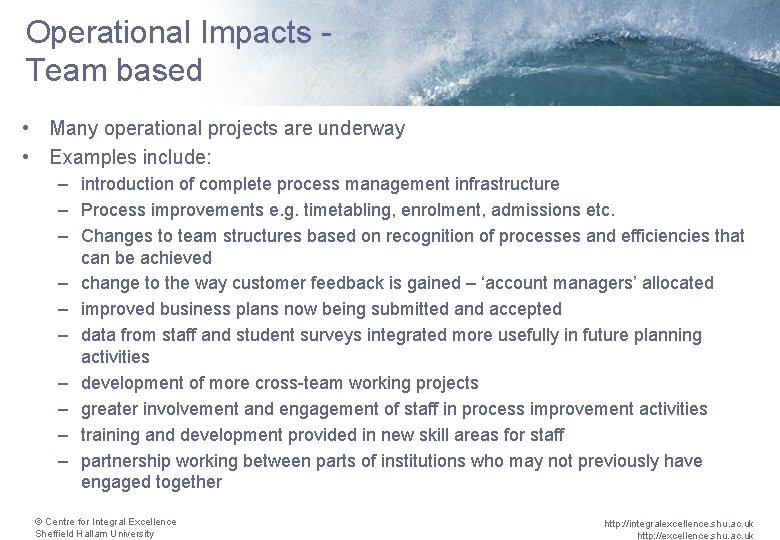 Operational Impacts - Team based

• Many operational projects are underway
• Examples include:
– introduction of complete process management infrastructure
– Process improvements e.g. timetabling, enrolment, admissions etc.
– Changes to team structures based on recognition of processes and efficiencies that can be achieved
– change to the way customer feedback is gained – ‘account managers’ allocated
– improved business plans now being submitted and accepted
– data from staff and student surveys integrated more usefully in future planning activities
– development of more cross-team working projects
– greater involvement and engagement of staff in process improvement activities
– training and development provided in new skill areas for staff
– partnership working between parts of institutions who may not previously have engaged together

© Centre for Integral Excellence
Sheffield Hallam University

http://integralexcellence.shu.ac.uk
http://excellence.shu.ac.uk